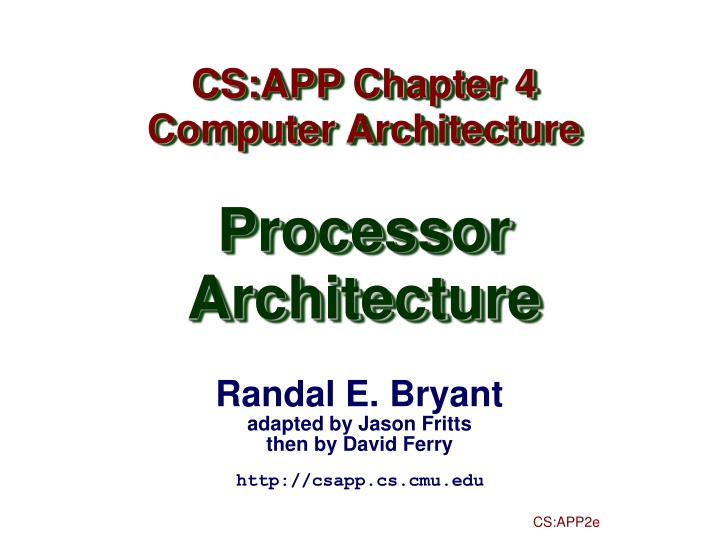 CS:APP Chapter 4
Computer Architecture

Processor Architecture

Randal E. Bryant
adapted by Jason Fritts
then by David Ferry

http://csapp.cs.cmu.edu

CS:APP2e